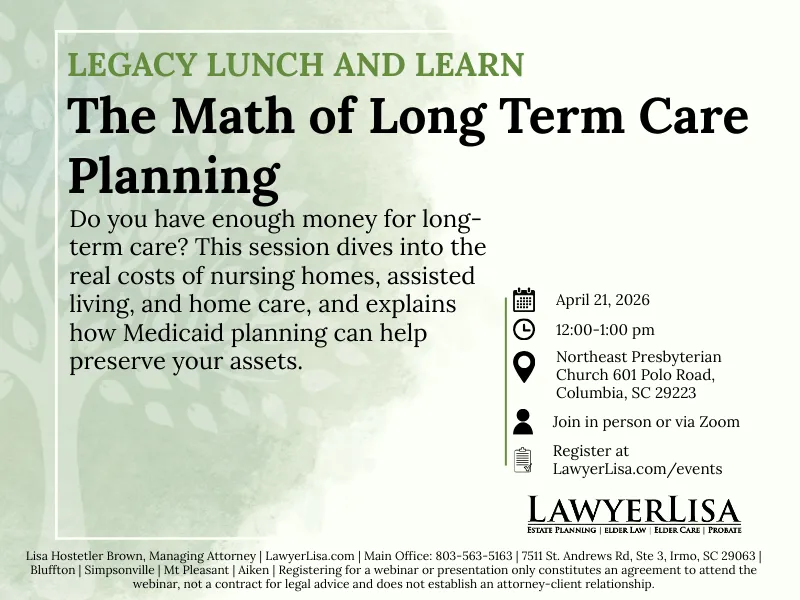 LEGACY LUNCH AND LEARN

The Math of Long Term Care Planning

Do you have enough money for long-term care? This session dives into the real costs of nursing homes, assisted living, and home care, and explains how Medicaid planning can help preserve your assets.

April 21, 2026

12:00-1:00 pm

Northeast Presbyterian Church 601 Polo Road, Columbia, SC 29223

Join in person or via Zoom

Register at LawyerLisa.com/events

LAWYERLISA
ESTATE PLANNING | ELDER LAW | ELDER CARE | PROBATE

Lisa Hostetler Brown, Managing Attorney | LawyerLisa.com | Main Office: 803-563-5163 | 7511 St. Andrews Rd, Ste 3, Irmo, SC 29063 | Bluffton | Simpsonville | Mt Pleasant | Aiken | Registering for a webinar or presentation only constitutes an agreement to attend the webinar, not a contract for legal advice and does not establish an attorney-client relationship.